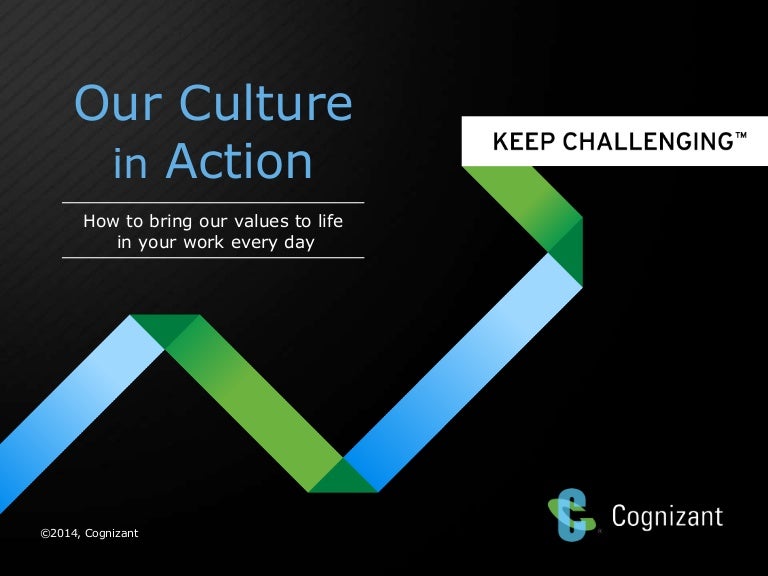 Our Culture in Action

How to bring our values to life in your work every day

KEEP CHALLENGING™

Cognizant

©2014, Cognizant